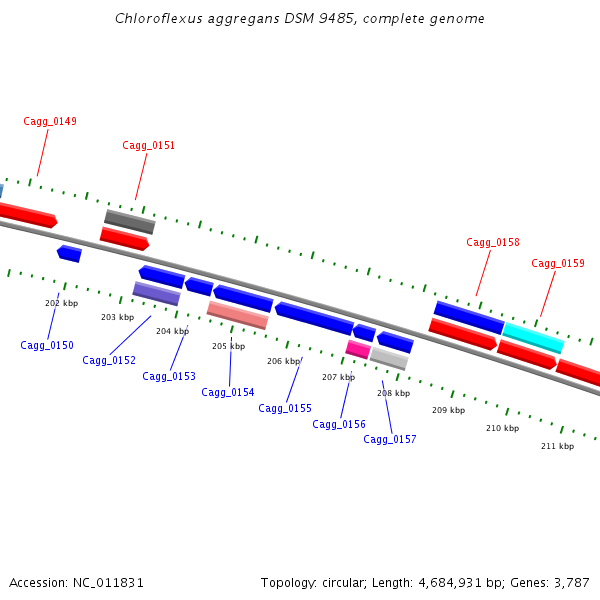 Chloroflexus aggregans DSM 9485, complete genome

Cagg_0149

Cagg_0151

Cagg_0158

Cagg_0159

202 kbp

203 kbp

204 kbp

205 kbp

206 kbp

207 kbp

208 kbp

209 kbp

210 kbp

211 kbp

Cagg_0150

Cagg_0152

Cagg_0153

Cagg_0154

Cagg_0155

Cagg_0156

Cagg_0157

Accession: NC_011831

Topology: circular; Length: 4,684,931 bp; Genes: 3,787